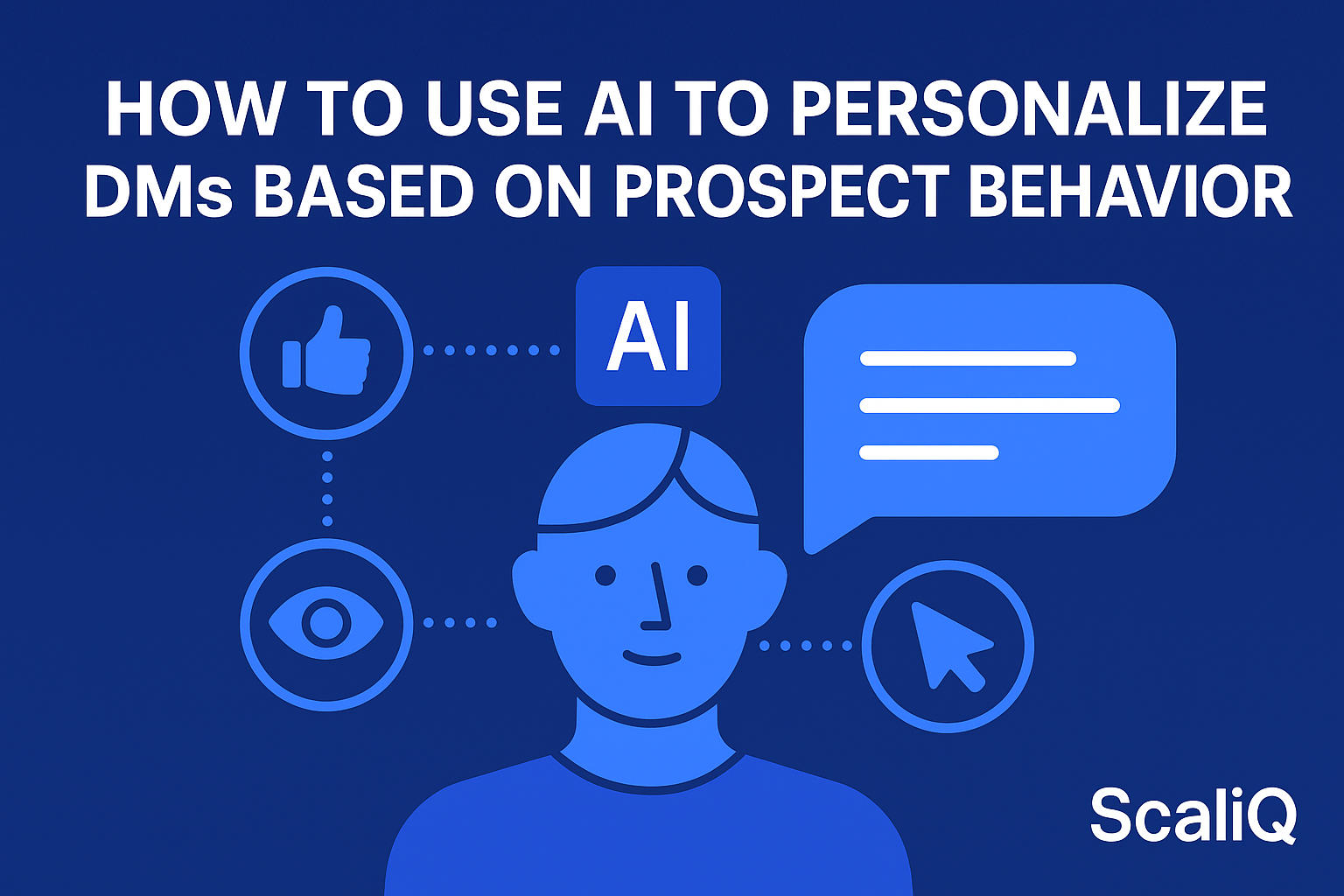 HOW TO USE AI TO PERSONALIZE DMs BASED ON PROSPECT BEHAVIOR

AI

ScaliQ